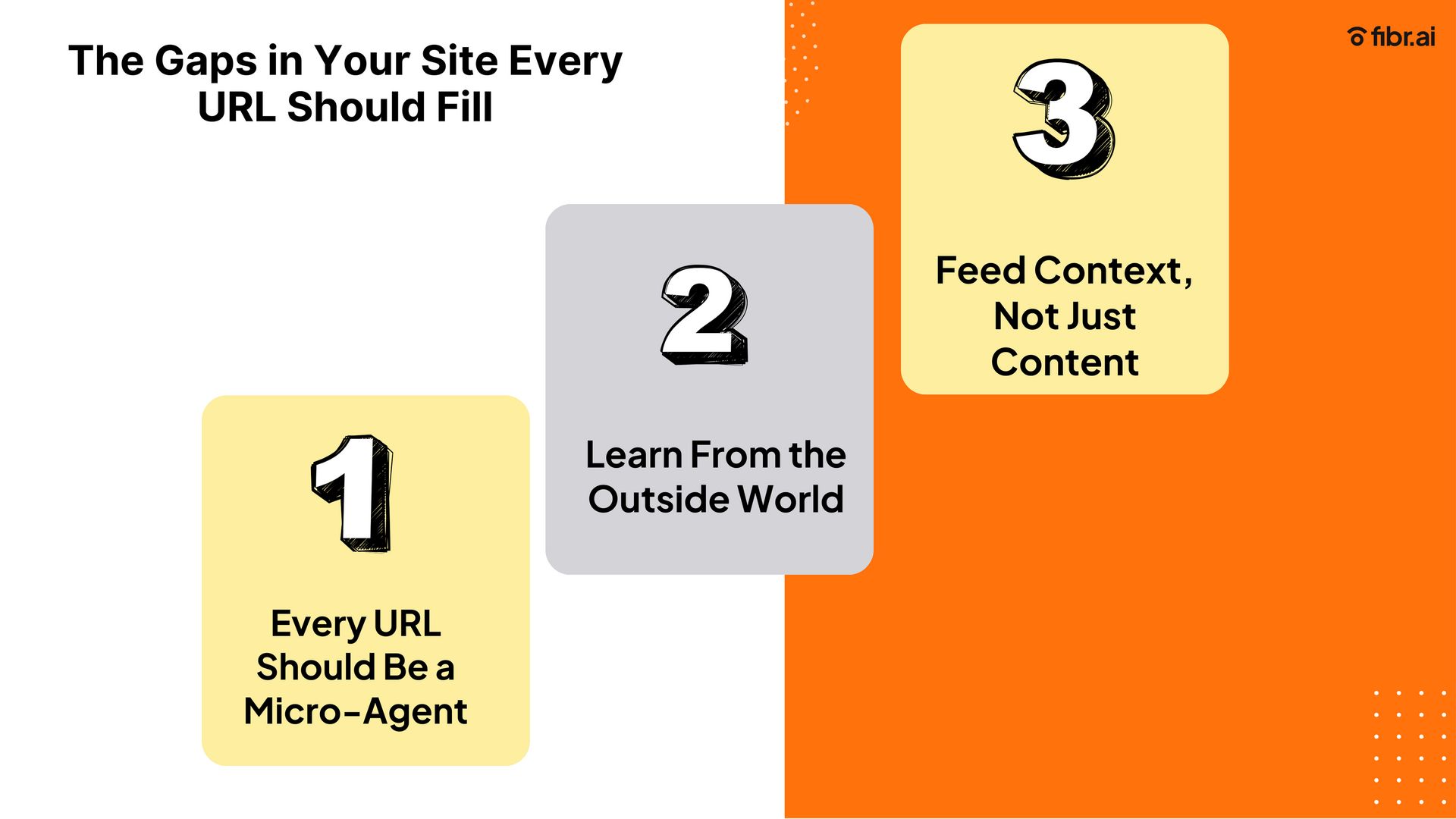 The Gaps in Your Site Every URL Should Fill

fibr.ai

1

Every URL Should Be a Micro-Agent

2

Learn From the Outside World

3

Feed Context, Not Just Content